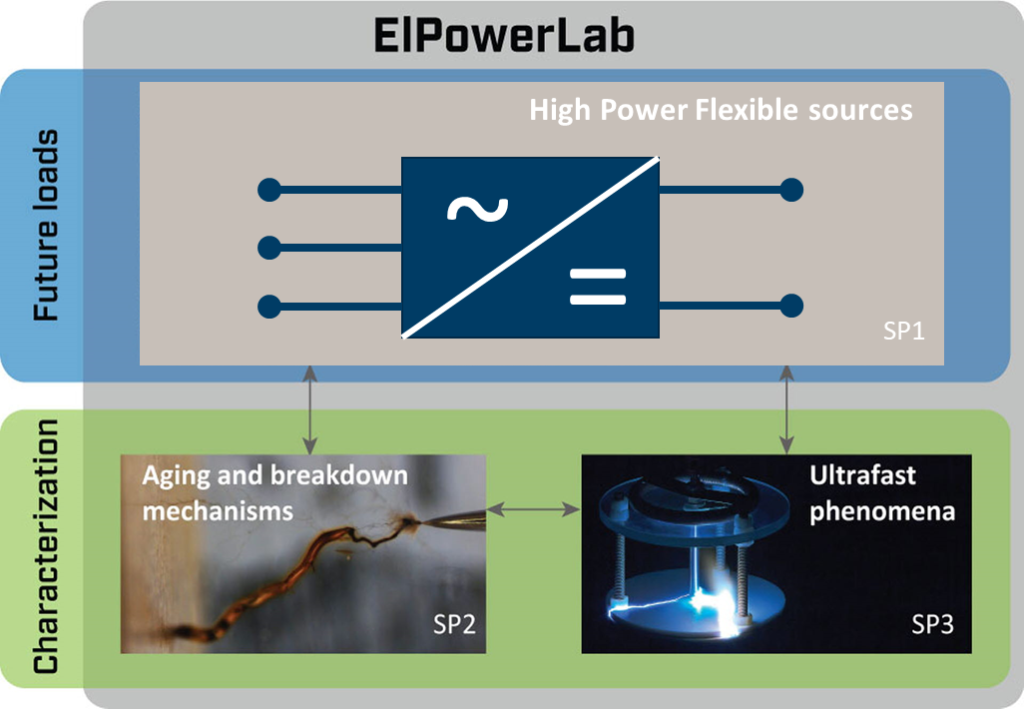 ElPowerLab

Future loads

High Power Flexible sources

~

=

SP1

Characterization

Aging and breakdown mechanisms

SP2

Ultrafast phenomena

SP3